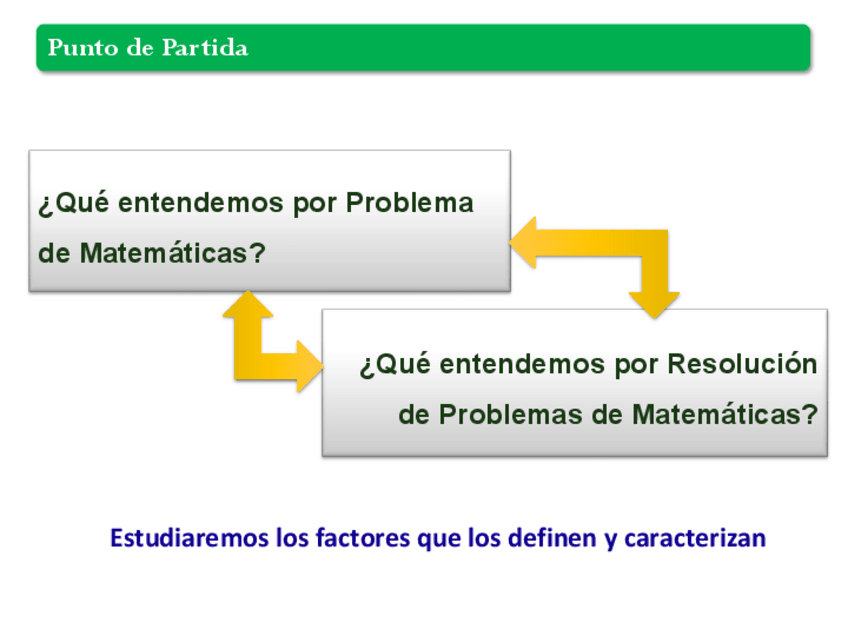 Punto de Partida

¿Qué entendemos por Problema de Matemáticas?

¿Qué entendemos por Resolución de Problemas de Matemáticas?

Estudiaremos los factores que los definen y caracterizan